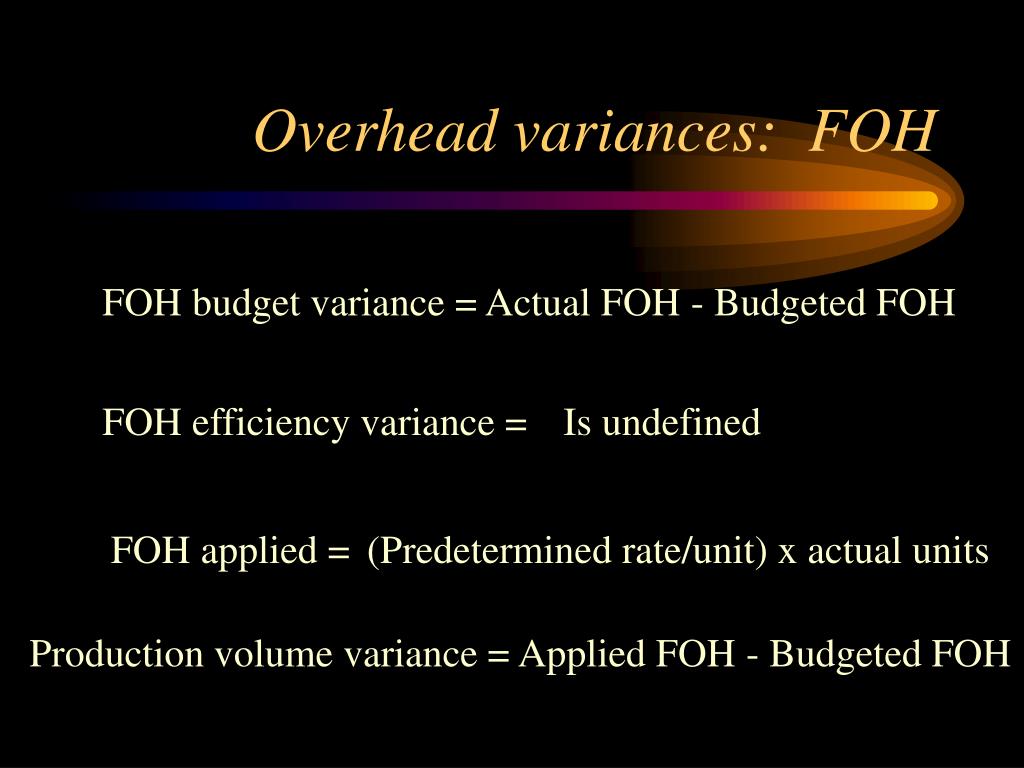 Overhead variances: FOH

FOH budget variance = Actual FOH - Budgeted FOH

FOH efficiency variance = Is undefined

FOH applied = (Predetermined rate/unit) x actual units

Production volume variance = Applied FOH - Budgeted FOH